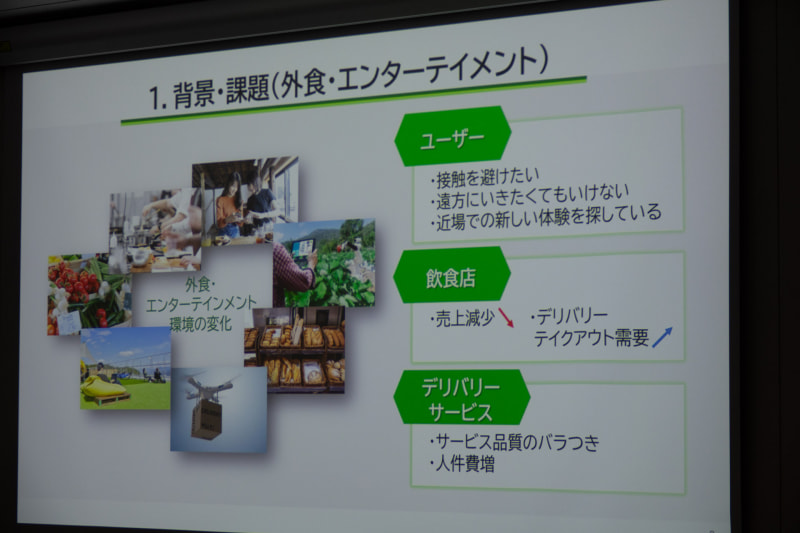 1. 背景・課題(外食・エンターテイメント)

外食・
エンターテインメント
環境の変化

ユーザー

・接触を避けたい
・遠方にいきたくてもいけない
・近場での新しい体験を探している

飲食店

・売上減少 ・デリバリー
テイクアウト需要

デリバリー
サービス

・サービス品質のバラつき
・人件費増